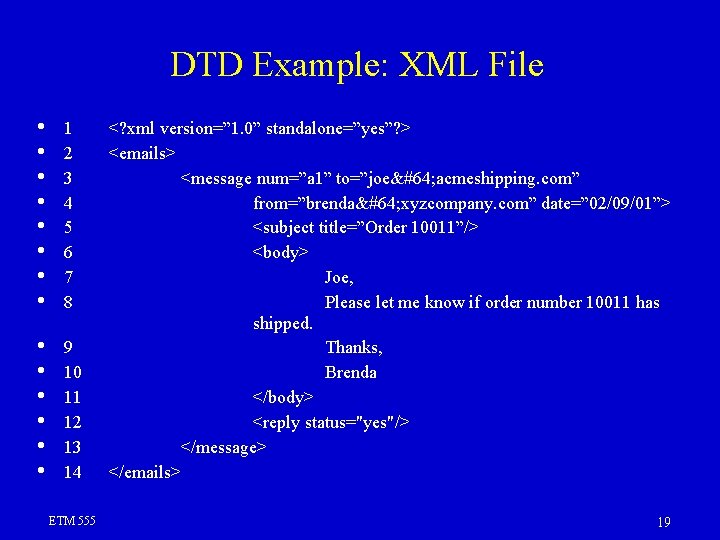 DTD Example: XML File

- 1 <?xml version=”1.0” standalone=”yes”?>
- 2 <emails>
- 3 <message num=”a1” to=”joe&#64;acmeshipping.com”
- 4 from=”brenda&#64;xyzcompany.com” date=”02/09/01”>
- 5 <subject title=”Order 10011”/>
- 6 <body>
- 7 Joe,
- 8 Please let me know if order number 10011 has shipped.
- 9 Thanks,
- 10 Brenda
- 11 </body>
- 12 <reply status="yes"/>
- 13 </message>
- 14 </emails>

ETM 555

19